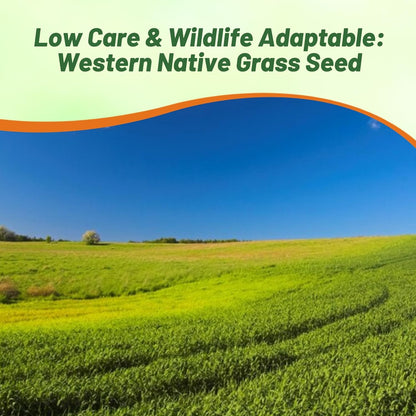 Low Care & Wildlife Adaptable: Western Native Grass Seed